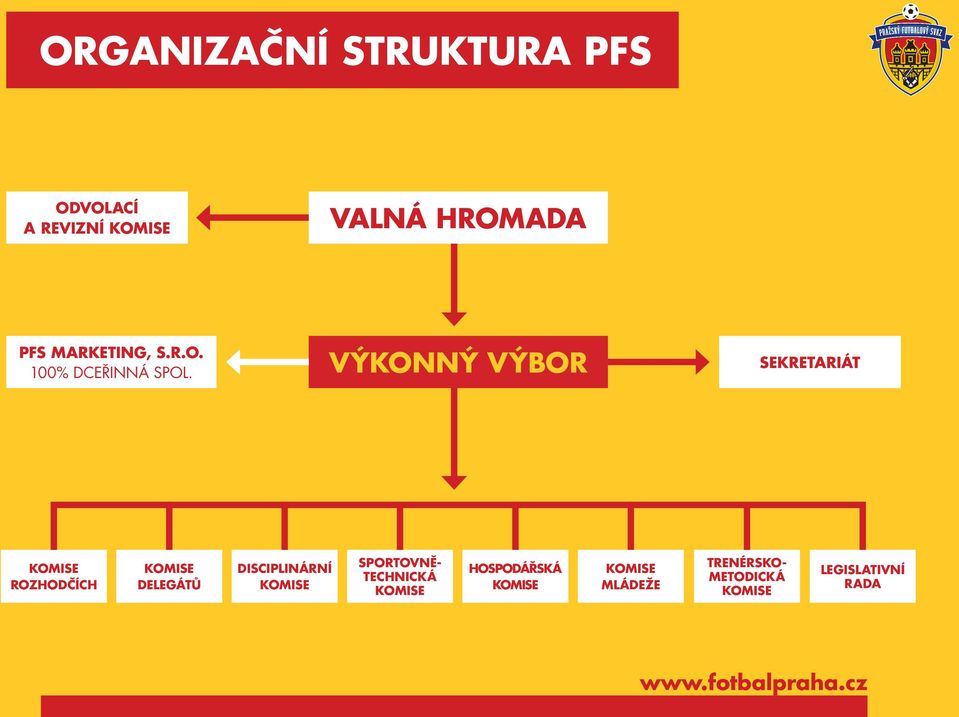 ORGANIZAČNÍ STRUKTURA PFS

PRAŽSKÝ FOTBALOVÝ SVAZ

ODVOLACÍ A REVIZNÍ KOMISE

VALNÁ HROMADA

PFS MARKETING, S.R.O.
100% DCEŘINNÁ SPOL.

VÝKONNÝ VÝBOR

SEKRETARIÁT

KOMISE ROZHODČÍCH

KOMISE DELEGÁTŮ

DISCIPLINÁRNÍ KOMISE

SPORTOVNĚ-TECHNICKÁ KOMISE

HOSPODÁŘSKÁ KOMISE

KOMISE MLÁDEŽE

TRENÉRSKO-METODICKÁ KOMISE

LEGISLATIVNÍ RADA

www.fotbalpraha.cz